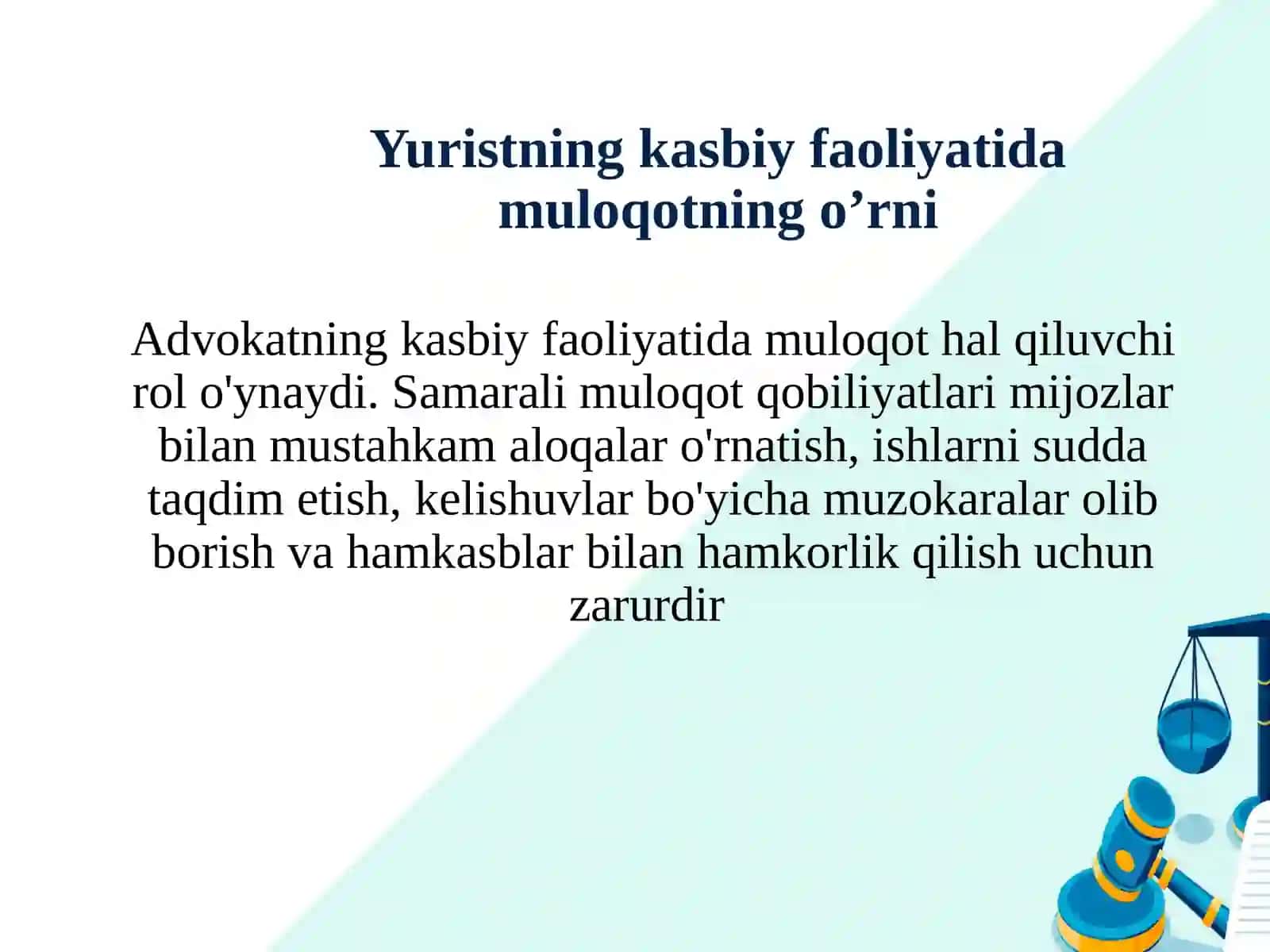 Yuristning kasbiy faoliyatida muloqotning o’rni

Advokatning kasbiy faoliyatida muloqot hal qiluvchi rol o'ynaydi. Samarali muloqot qobiliyatlari mijozlar bilan mustahkam aloqalar o'rnatish, ishlarni sudda taqdim etish, kelishuvlar bo'yicha muzokaralar olib borish va hamkasblar bilan hamkorlik qilish uchun zarurdir